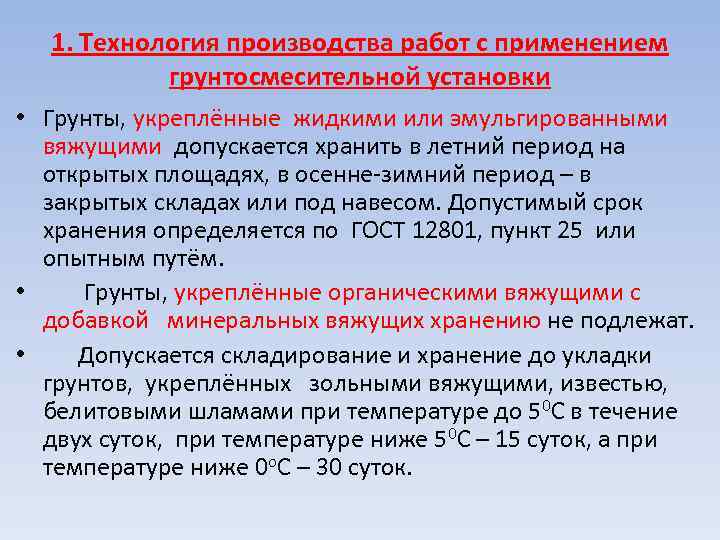 1. Технология производства работ с применением грунтосмесительной установки

• Грунты, укреплённые жидкими или эмульгированными вяжущими допускается хранить в летний период на открытых площадях, в осенне-зимний период – в закрытых складах или под навесом. Допустимый срок хранения определяется по ГОСТ 12801, пункт 25 или опытным путём.

• Грунты, укреплённые органическими вяжущими с добавкой минеральных вяжущих хранению не подлежат.

• Допускается складирование и хранение до укладки грунтов, укреплённых зольными вяжущими, известью, белитовыми шламами при температуре до $5^0$С в течение двух суток, при температуре ниже $5^0$С – 15 суток, а при температуре ниже $0^o$С – 30 суток.